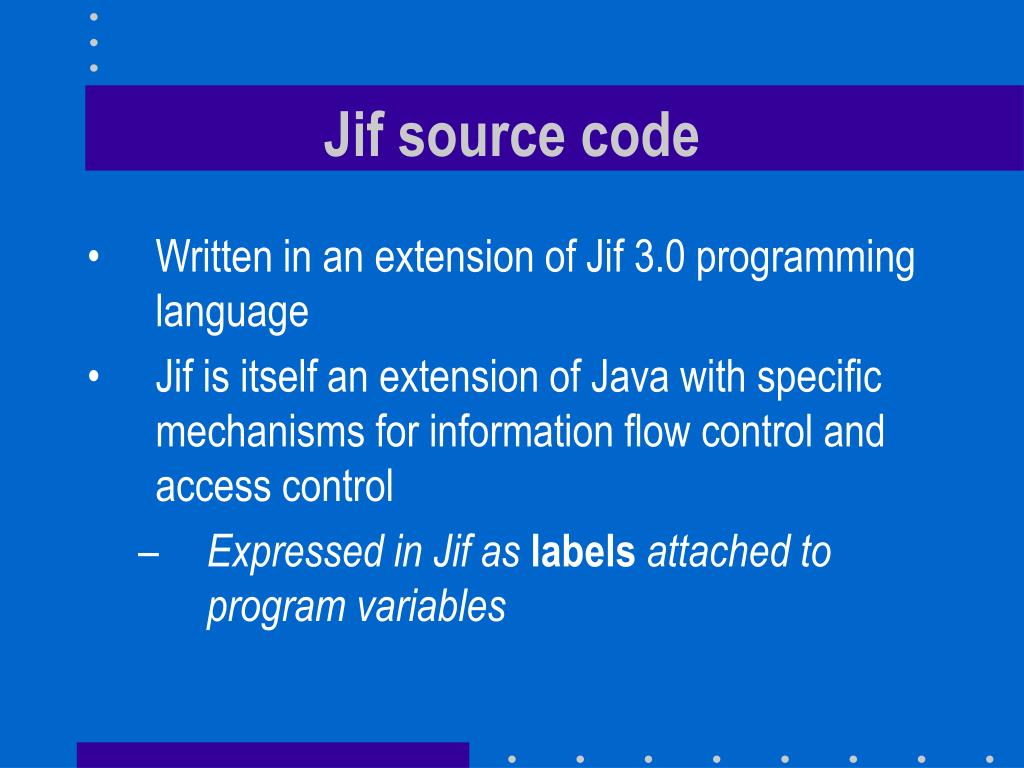 Jif source code

• Written in an extension of Jif 3.0 programming language

• Jif is itself an extension of Java with specific mechanisms for information flow control and access control

– Expressed in Jif as labels attached to program variables